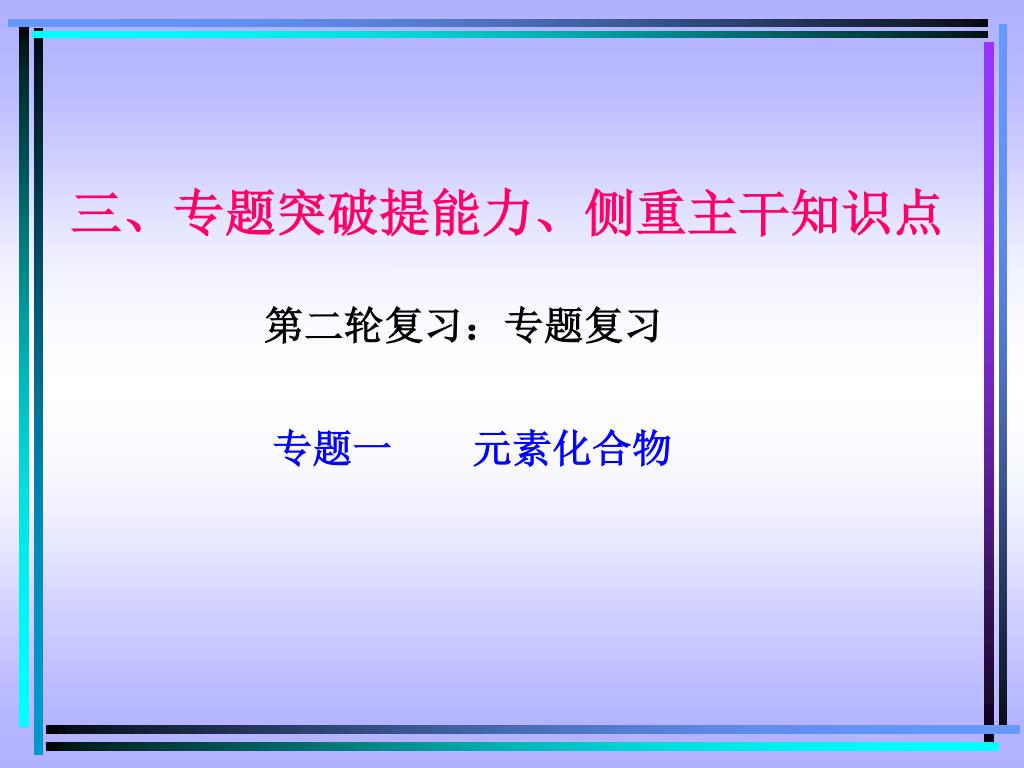 三、专题突破提能力、侧重主干知识点

第二轮复习：专题复习

专题一　　元素化合物